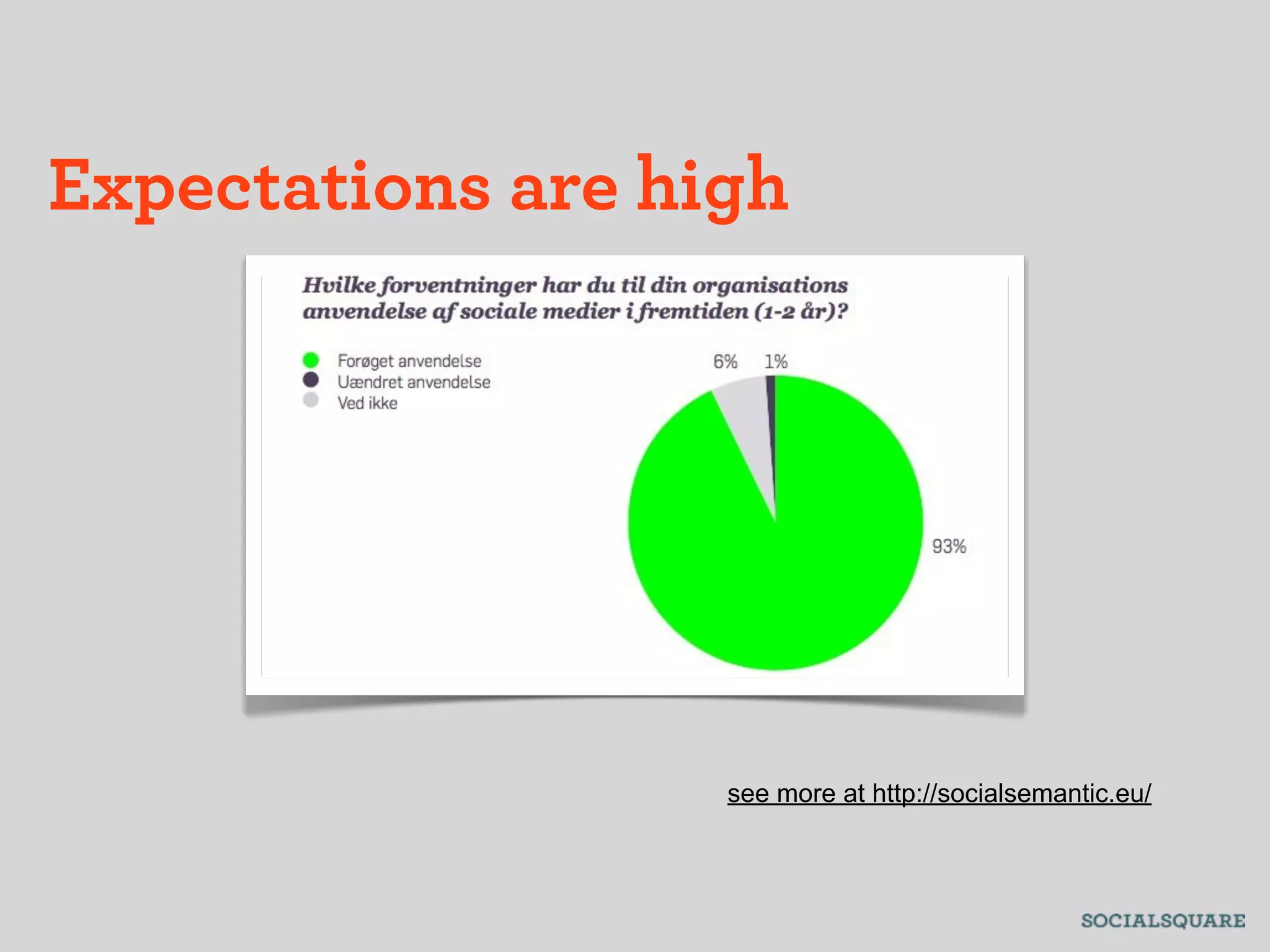 Expectations are high

Hvilke forventninger har du til din organisations anvendelse af sociale medier i fremtiden (1-2 år)?

Forøget anvendelse
Uændret anvendelse
Ved ikke

6%
1%
93%

see more at http://socialsemantic.eu/

SOCIALSQUARE